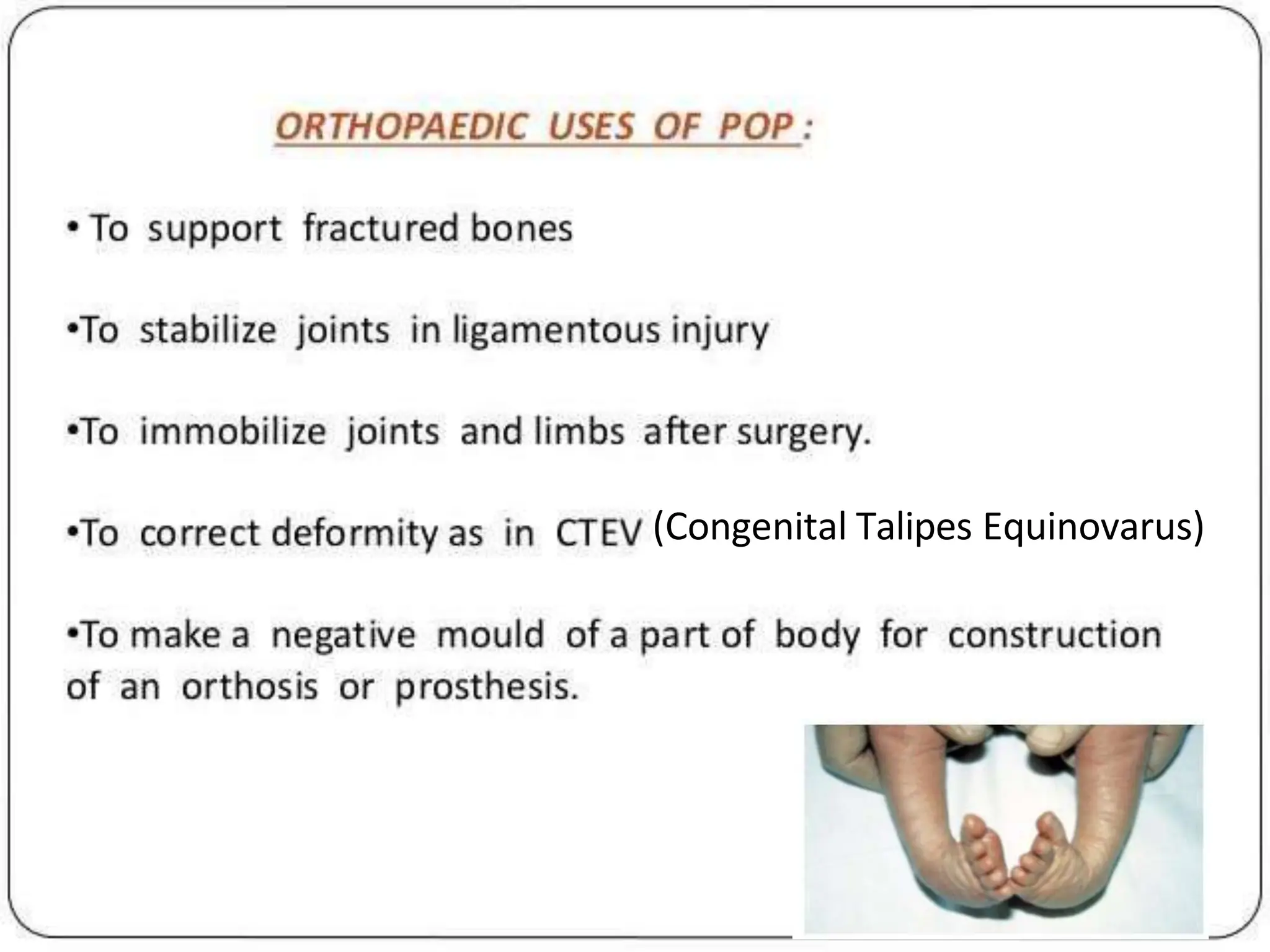 ORTHOPAEDIC USES OF POP :

• To support fractured bones

•To stabilize joints in ligamentous injury

•To immobilize joints and limbs after surgery.

•To correct deformity as in CTEV (Congenital Talipes Equinovarus)

•To make a negative mould of a part of body for construction of an orthosis or prosthesis.